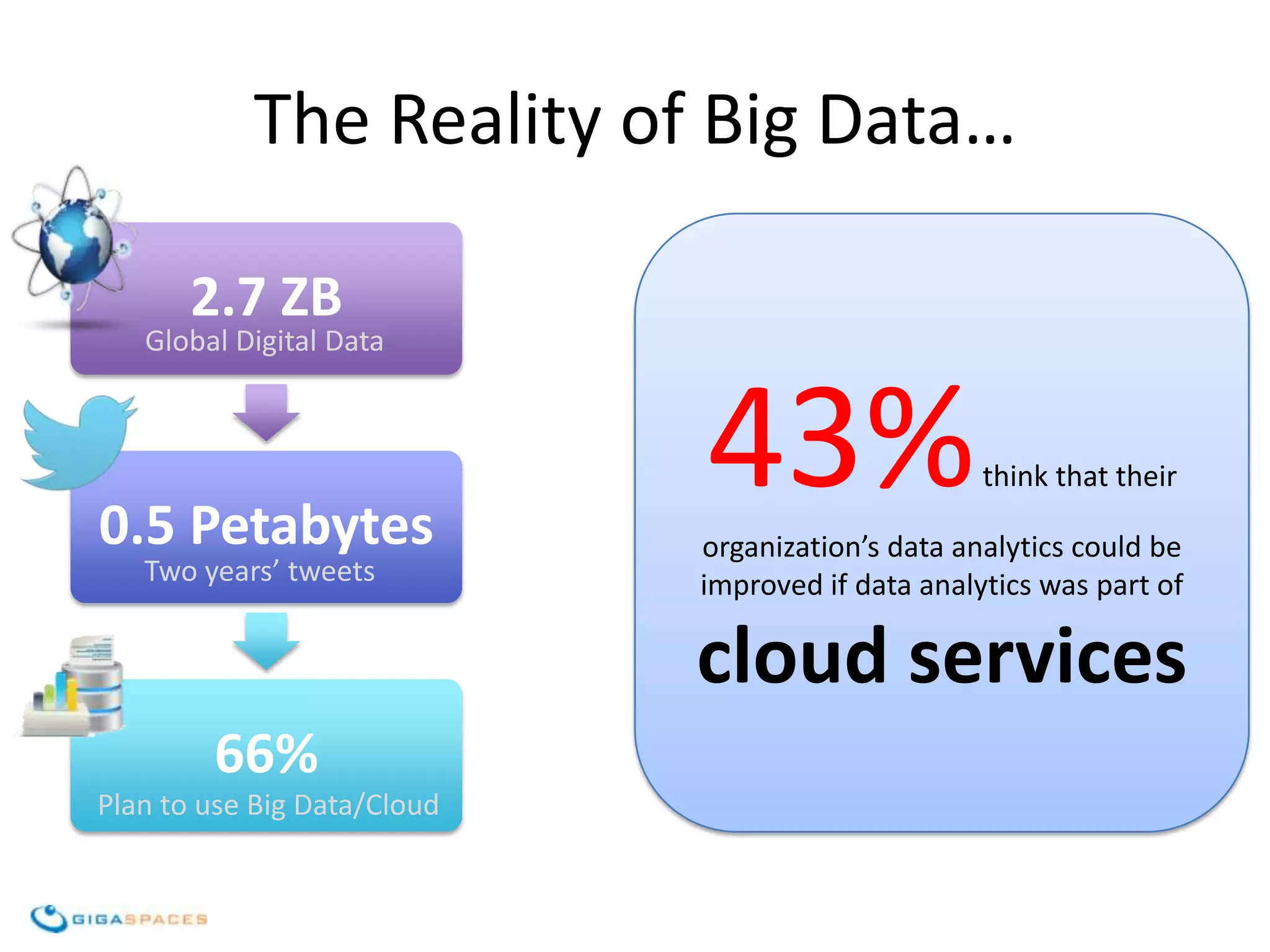 The Reality of Big Data…

2.7 ZB
Global Digital Data

0.5 Petabytes
Two years' tweets

66%
Plan to use Big Data/Cloud

43% think that their organization's data analytics could be improved if data analytics was part of

cloud services

GIGASPACES